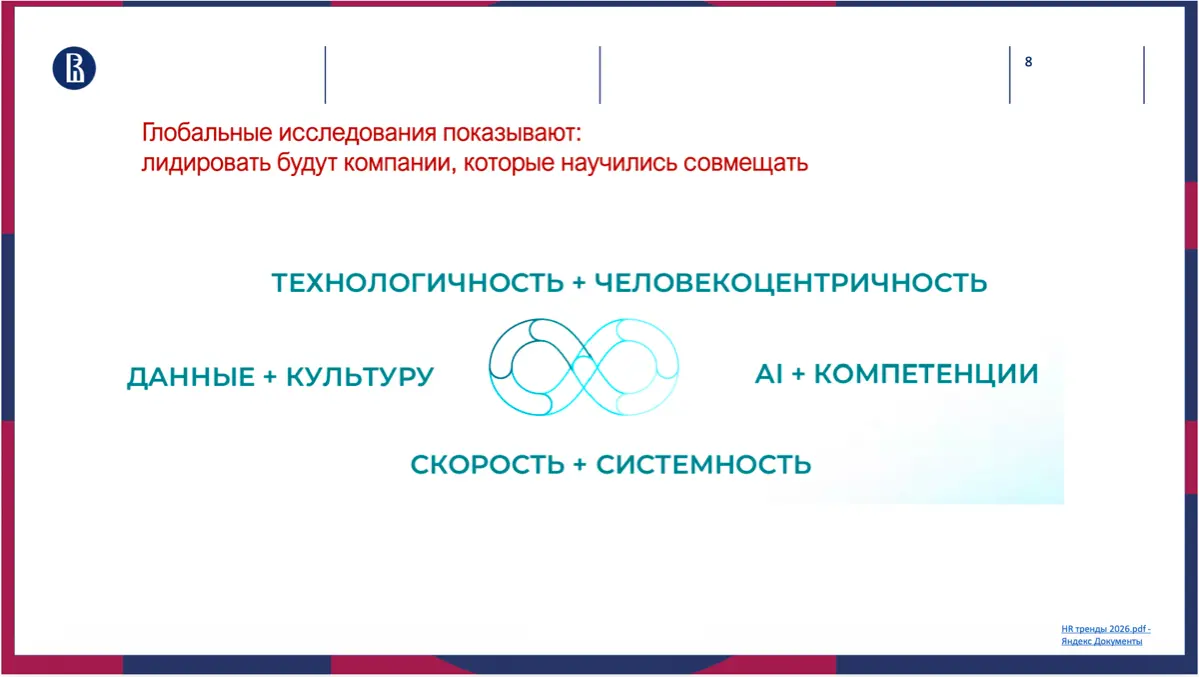 8

Глобальные исследования показывают:
лидировать будут компании, которые научились совмещать

ТЕХНОЛОГИЧНОСТЬ + ЧЕЛОВЕКОЦЕНТРИЧНОСТЬ

ДАННЫЕ + КУЛЬТУРУ

AI + КОМПЕТЕНЦИИ

СКОРОСТЬ + СИСТЕМНОСТЬ

HR тренды 2026.pdf - Яндекс Документы